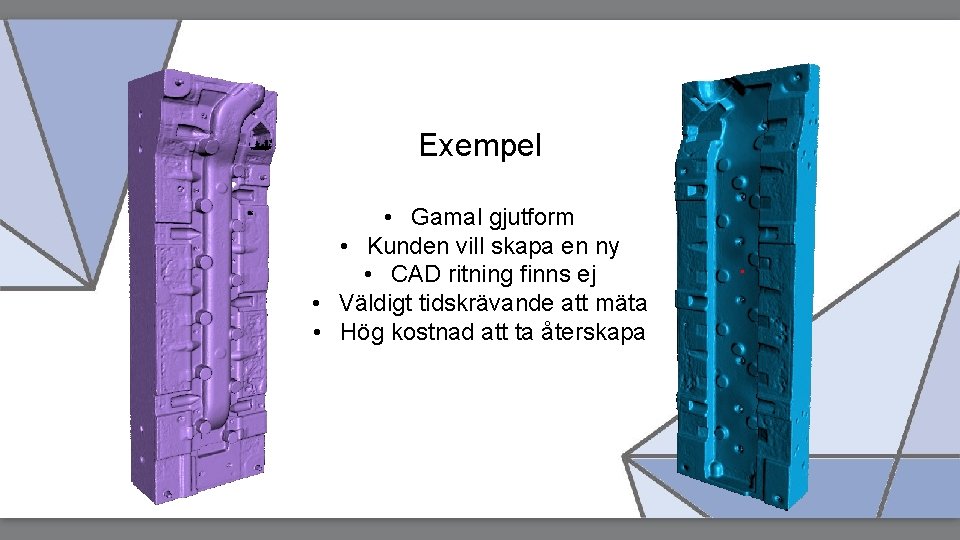 Exempel

• Gamal gjutform
• Kunden vill skapa en ny
• CAD ritning finns ej
• Väldigt tidskrävande att mäta
• Hög kostnad att ta återskapa